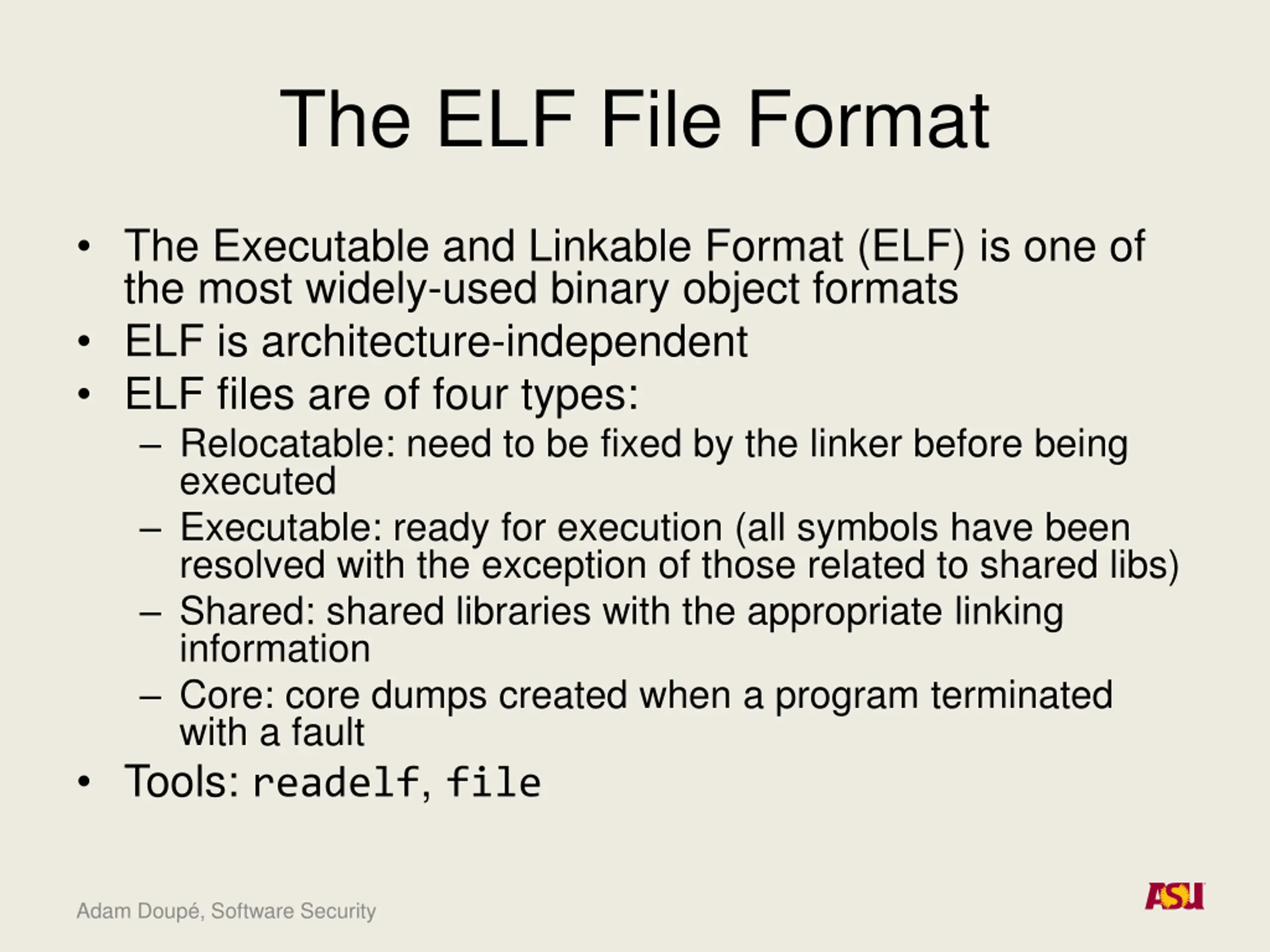 The ELF File Format

• The Executable and Linkable Format (ELF) is one of the most widely-used binary object formats
• ELF is architecture-independent
• ELF files are of four types:
– Relocatable: need to be fixed by the linker before being executed
– Executable: ready for execution (all symbols have been resolved with the exception of those related to shared libs)
– Shared: shared libraries with the appropriate linking information
– Core: core dumps created when a program terminated with a fault
• Tools: readelf, file

Adam Doupé, Software Security

ASU